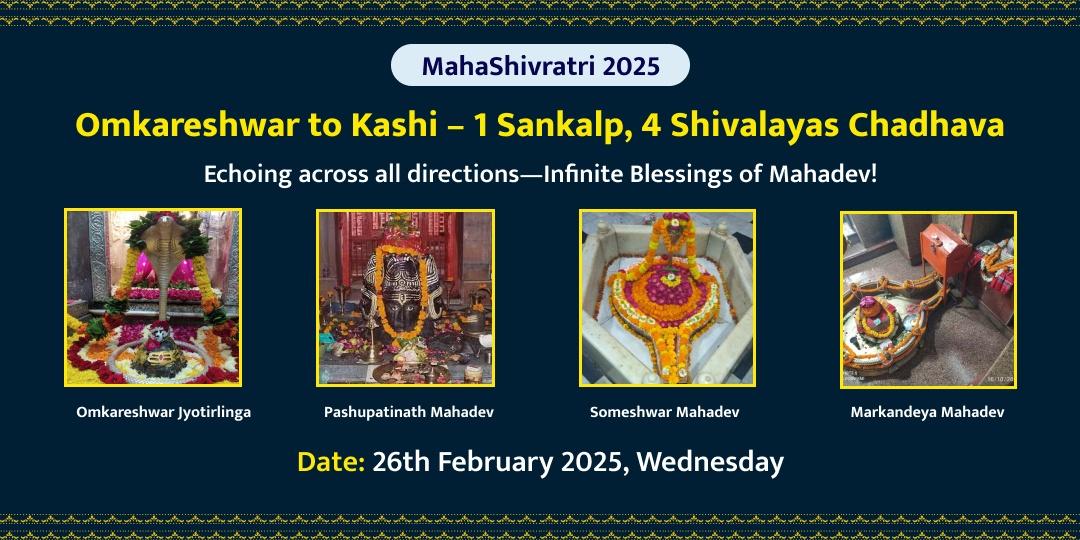 MahaShivratri 2025

Omkareshwar to Kashi – 1 Sankalp, 4 Shivalayas Chadhava

Echoing across all directions—Infinite Blessings of Mahadev!

Omkareshwar Jyotirlinga

Pashupatinath Mahadev

Someshwar Mahadev

Markandeya Mahadev

Date: 26th February 2025, Wednesday